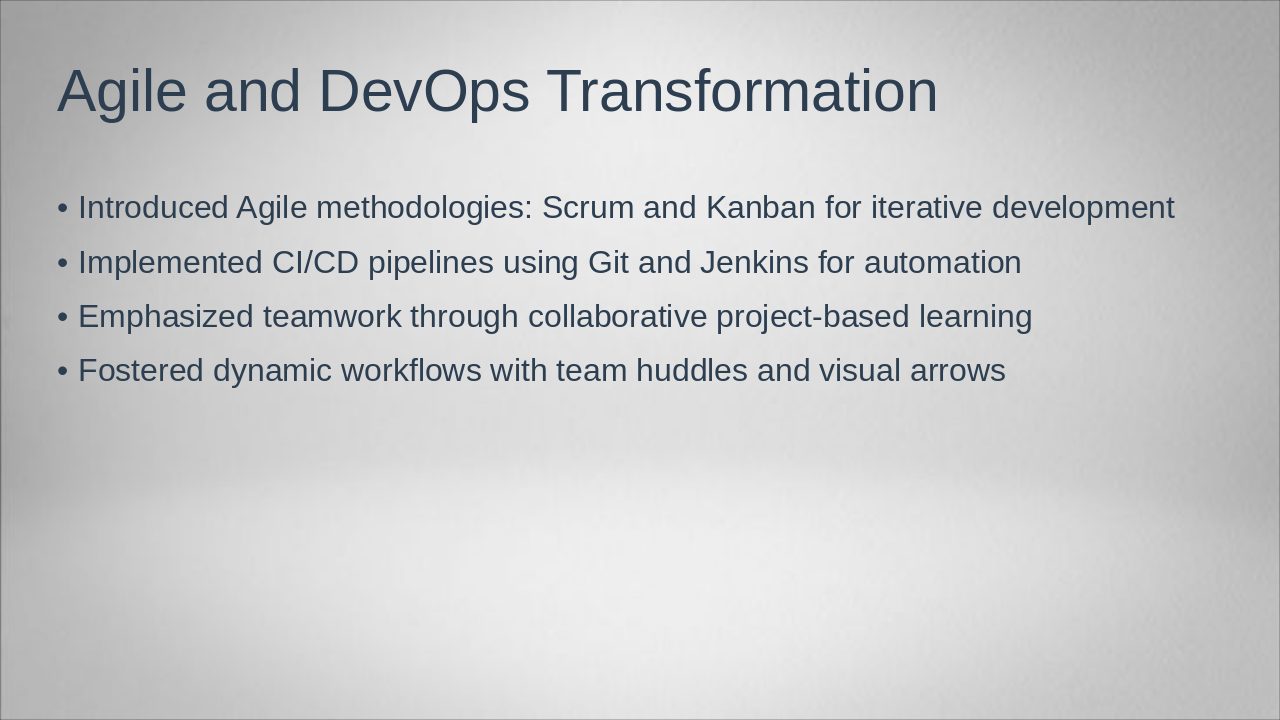 Agile and DevOps Transformation

• Introduced Agile methodologies: Scrum and Kanban for iterative development
• Implemented CI/CD pipelines using Git and Jenkins for automation
• Emphasized teamwork through collaborative project-based learning
• Fostered dynamic workflows with team huddles and visual arrows